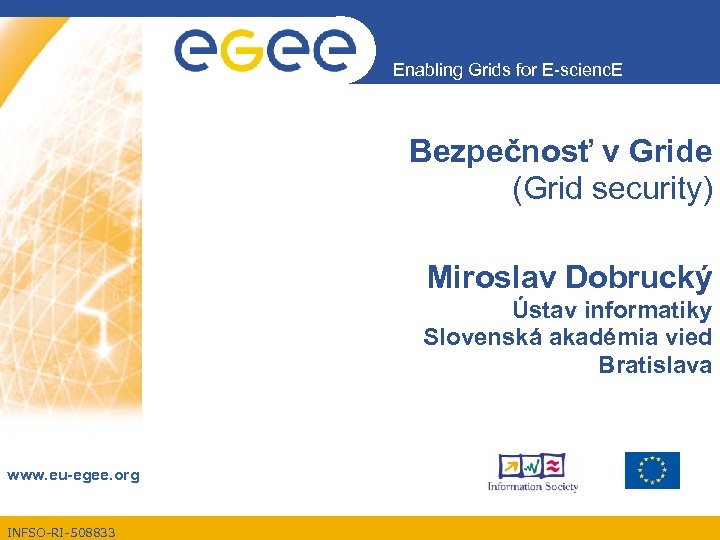 eGee

Enabling Grids for E-sciencE

Bezpečnosť v Gride
(Grid security)

Miroslav Dobrucký
Ústav informatiky
Slovenská akadémia vied
Bratislava

www.eu-egee.org

Information Society

INFSO-RI-508833